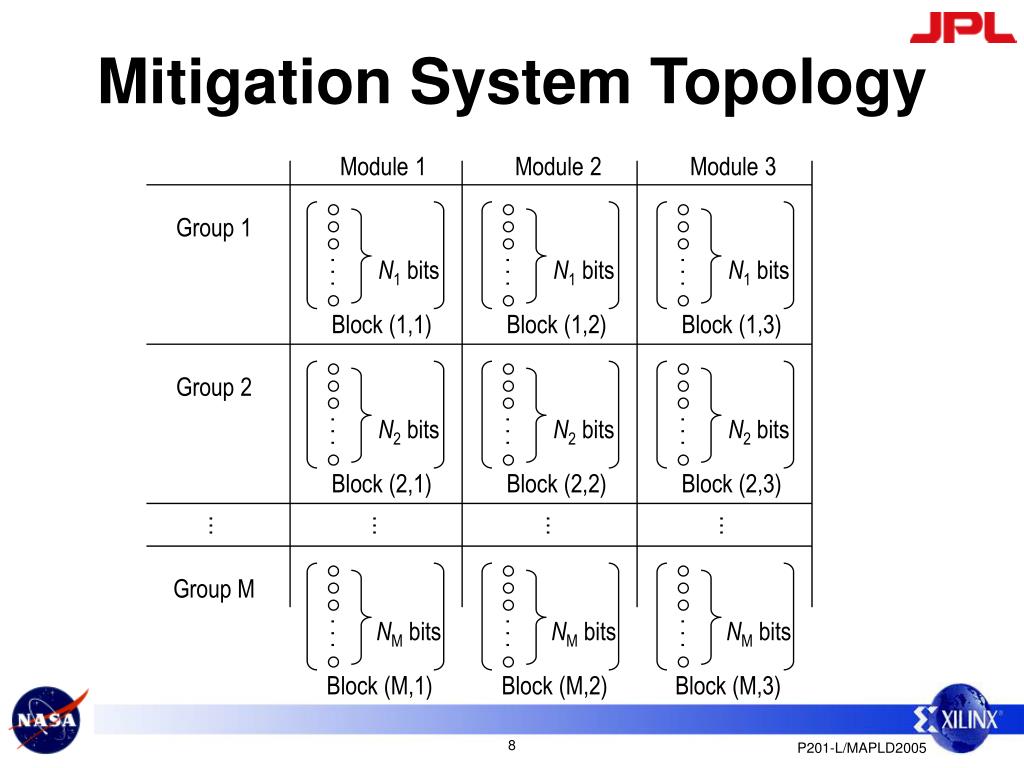 JPL

Mitigation System Topology

| | Module 1 | Module 2 | Module 3 |
|---|---|---|---|
| Group 1 | $N_1$ bits Block (1,1) | $N_1$ bits Block (1,2) | $N_1$ bits Block (1,3) |
| Group 2 | $N_2$ bits Block (2,1) | $N_2$ bits Block (2,2) | $N_2$ bits Block (2,3) |
| ⋮ | ⋮ | ⋮ | ⋮ |
| Group M | $N_M$ bits Block (M,1) | $N_M$ bits Block (M,2) | $N_M$ bits Block (M,3) |

NASA

XILINX

8

P201-L/MAPLD2005